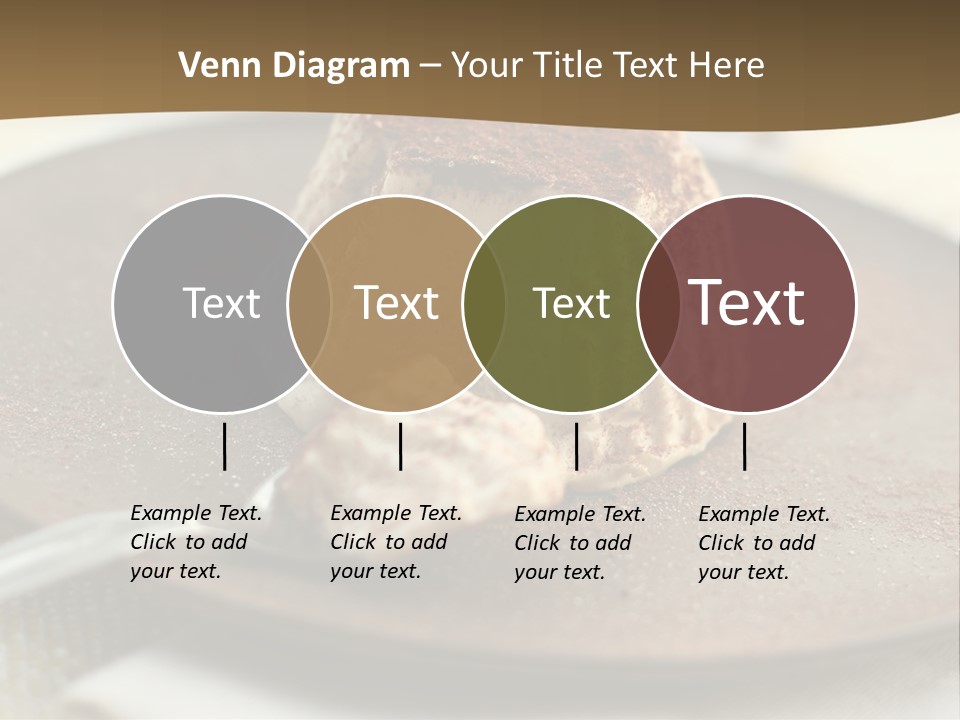 Venn Diagram – Your Title Text Here

Text

Text

Text

Text

Example Text. Click to add your text.

Example Text. Click to add your text.

Example Text. Click to add your text.

Example Text. Click to add your text.